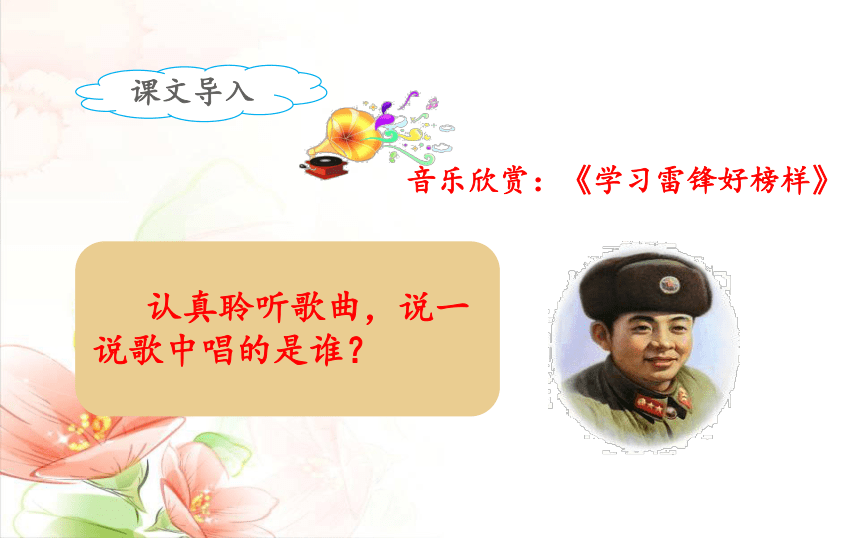 课文导入

音乐欣赏：《学习雷锋好榜样》

认真聆听歌曲，说一说歌中唱的是谁？